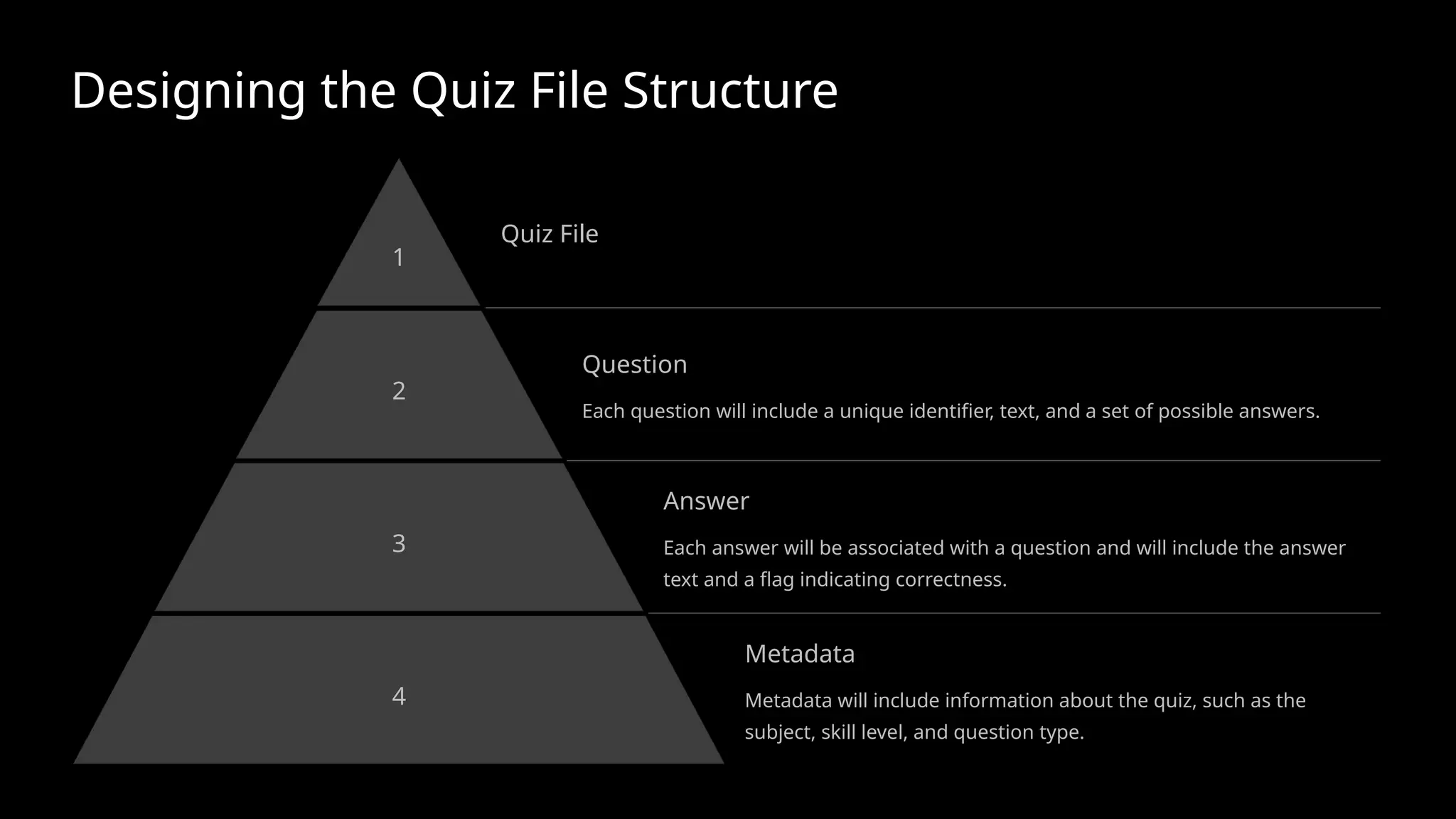 Designing the Quiz File Structure

1

Quiz File

2

Question

Each question will include a unique identifier, text, and a set of possible answers.

3

Answer

Each answer will be associated with a question and will include the answer text and a flag indicating correctness.

4

Metadata

Metadata will include information about the quiz, such as the subject, skill level, and question type.